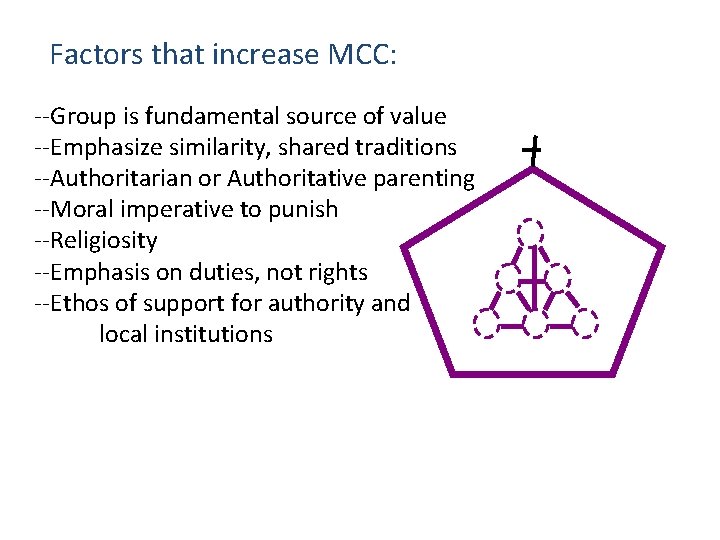 Factors that increase MCC:

--Group is fundamental source of value
--Emphasize similarity, shared traditions
--Authoritarian or Authoritative parenting
--Moral imperative to punish
--Religiosity
--Emphasis on duties, not rights
--Ethos of support for authority and local institutions

+